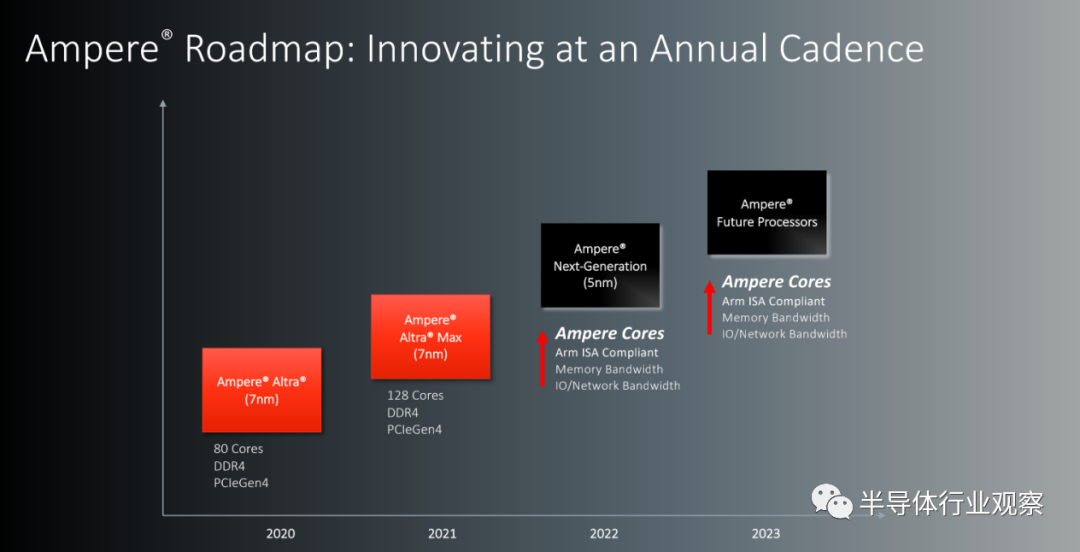 Ampere® Roadmap: Innovating at an Annual Cadence

Ampere® Altra®
(7nm)

80 Cores
DDR4
PCIeGen4

Ampere®
Altra® Max
(7nm)

128 Cores
DDR4
PCIeGen4

Ampere®
Next-Generation
(5nm)

Ampere Cores
Arm ISA Compliant
Memory Bandwidth
IO/Network Bandwidth

Ampere®
Future Processors

Ampere Cores
Arm ISA Compliant
Memory Bandwidth
IO/Network Bandwidth

2020
2021
2022
2023

半导体行业观察